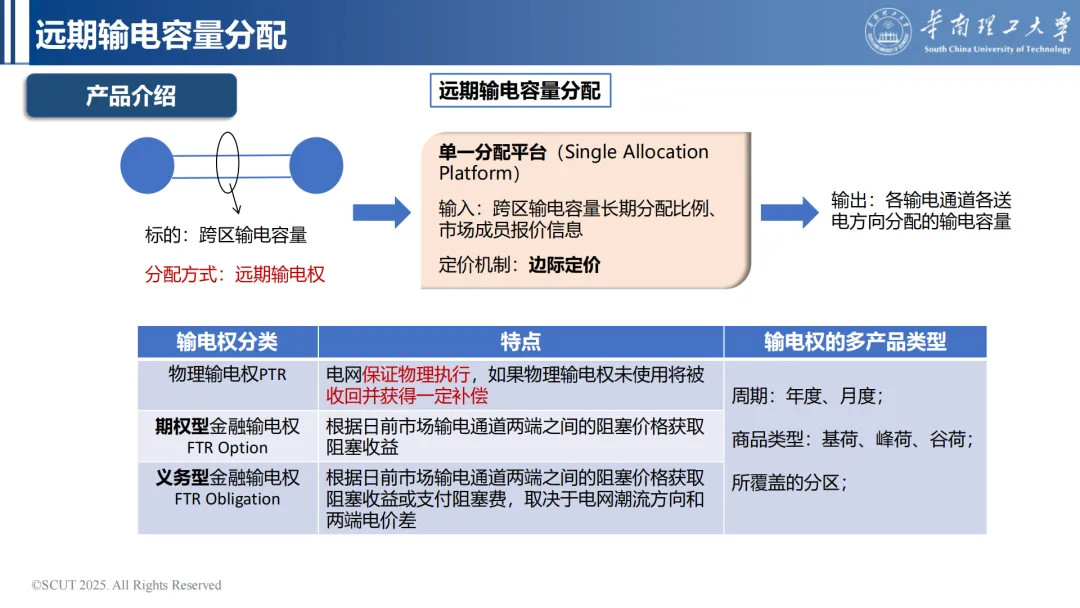 远期输电容量分配

华南理工大学
South China University of Technology

产品介绍

远期输电容量分配

标的：跨区输电容量

分配方式：远期输电权

单一分配平台（Single Allocation Platform）

输入：跨区输电容量长期分配比例、市场成员报价信息

定价机制：边际定价

输出：各输电通道各送电方向分配的输电容量

| 输电权分类 | 特点 | 输电权的多产品类型 |
|---|---|---|
| 物理输电权PTR | 电网保证物理执行，如果物理输电权未使用将被收回并获得一定补偿 | 周期：年度、月度；<br>商品类型：基荷、峰荷、谷荷；<br>所覆盖的分区； |
| 期权型金融输电权 FTR Option | 根据日前市场输电通道两端之间的阻塞价格获取阻塞收益 | |
| 义务型金融输电权 FTR Obligation | 根据日前市场输电通道两端之间的阻塞价格获取阻塞收益或支付阻塞费，取决于电网潮流方向和两端电价差 | |

©SCUT 2025. All Rights Reserved